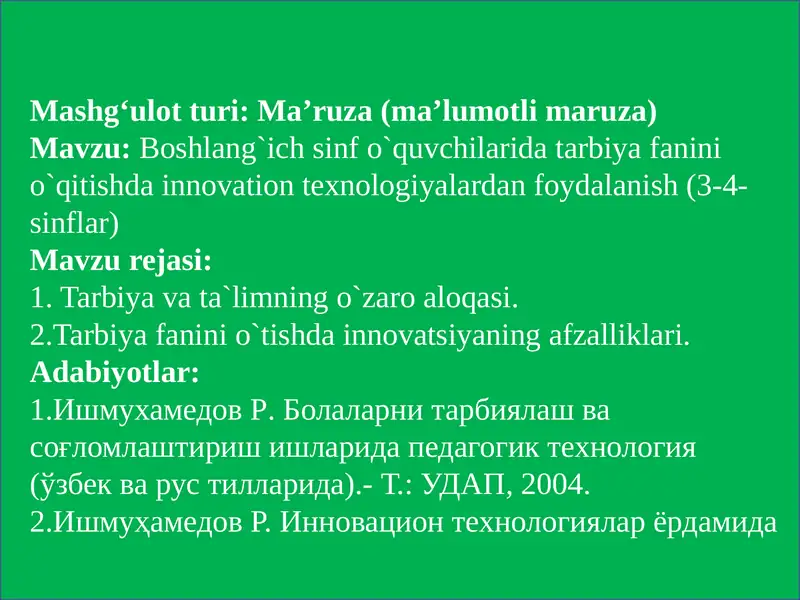 Mashg‘ulot turi: Ma’ruza (ma’lumotli maruza)
Mavzu: Boshlang`ich sinf o`quvchilarida tarbiya fanini o`qitishda innovation texnologiyalardan foydalanish (3-4-sinflar)
Mavzu rejasi:
1. Tarbiya va ta`limning o`zaro aloqasi.
2.Tarbiya fanini o`tishda innovatsiyaning afzalliklari.
Adabiyotlar:
1.Ишмухамедов Р. Болаларни тарбиялаш ва соғломлаштириш ишларида педагогик технология (ўзбек ва рус тилларида).- Т.: УДАП, 2004.
2.Ишмуҳамедов Р. Инновацион технологиялар ёрдамида